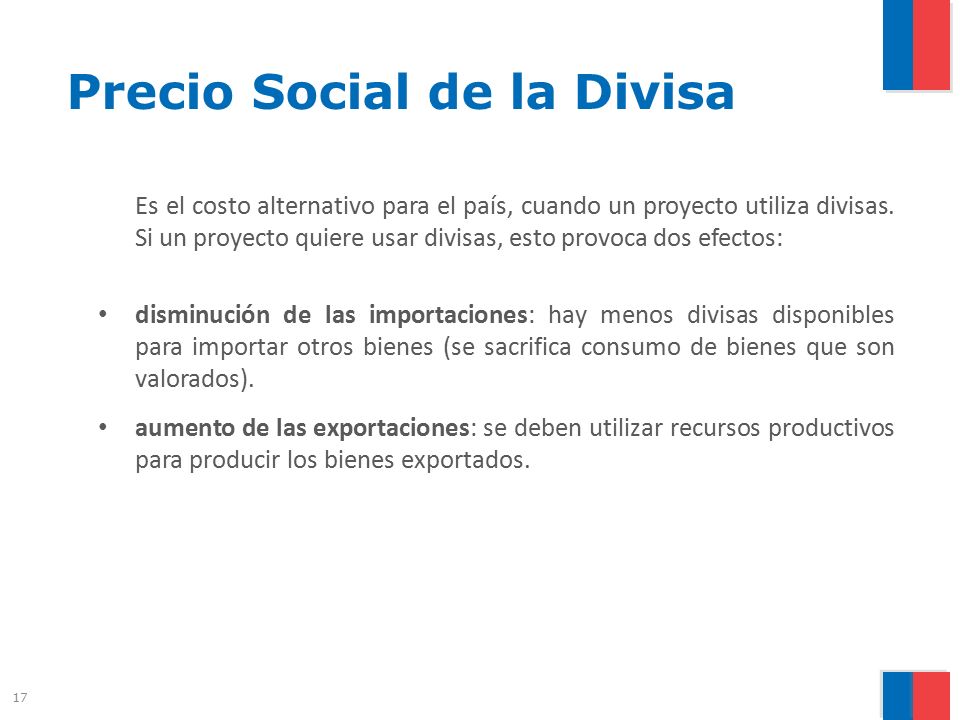 Precio Social de la Divisa

Es el costo alternativo para el país, cuando un proyecto utiliza divisas. Si un proyecto quiere usar divisas, esto provoca dos efectos:

• disminución de las importaciones: hay menos divisas disponibles para importar otros bienes (se sacrifica consumo de bienes que son valorados).

• aumento de las exportaciones: se deben utilizar recursos productivos para producir los bienes exportados.

17